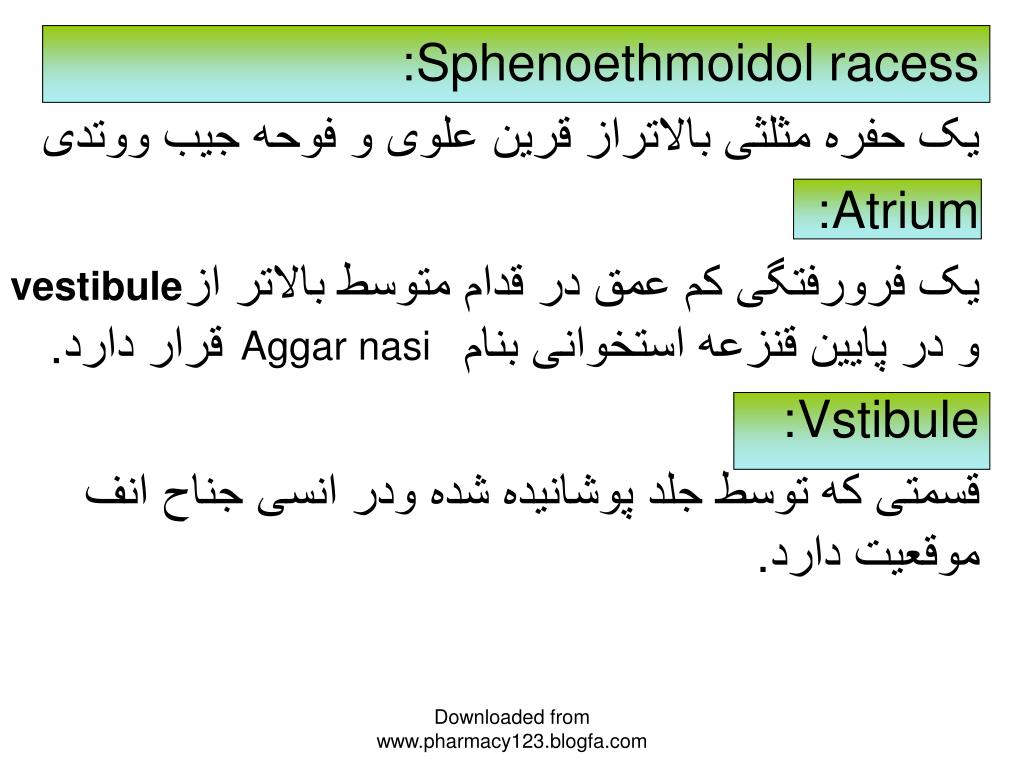 Sphenoethmoidol racess:

یک حفره مثلثی بالاتراز قرین علوی و فوحه جیب ووتدی

Atrium:

یک فرورفتگی کم عمق در قدام متوسط بالاتر از vestibule و در پایین قنزعه استخوانی بنام Aggar nasi قرار دارد.

Vstibule:

قسمتی که توسط جلد پوشانیده شده ودر انسی جناح انف موقعیت دارد.

Downloaded from www.pharmacy123.blogfa.com